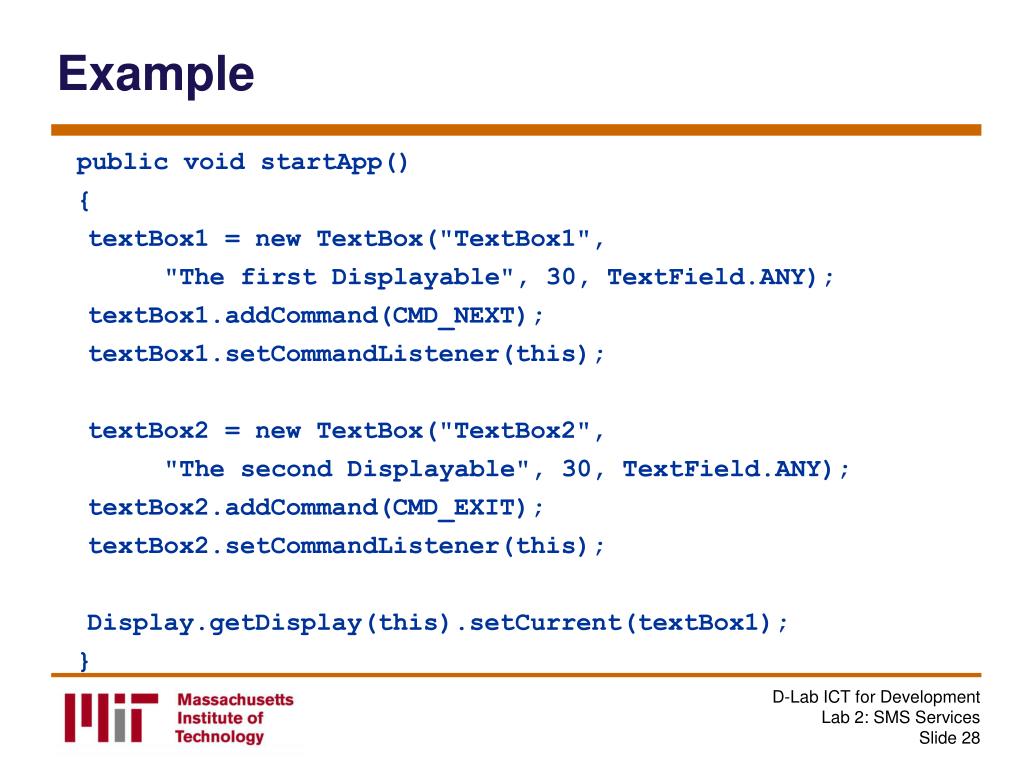 Example

public void startApp()
{
 textBox1 = new TextBox("TextBox1",
      "The first Displayable", 30, TextField.ANY);
 textBox1.addCommand(CMD_NEXT);
 textBox1.setCommandListener(this);

 textBox2 = new TextBox("TextBox2",
      "The second Displayable", 30, TextField.ANY);
 textBox2.addCommand(CMD_EXIT);
 textBox2.setCommandListener(this);

 Display.getDisplay(this).setCurrent(textBox1);
}

Massachusetts Institute of Technology

D-Lab ICT for Development
Lab 2: SMS Services
Slide 28